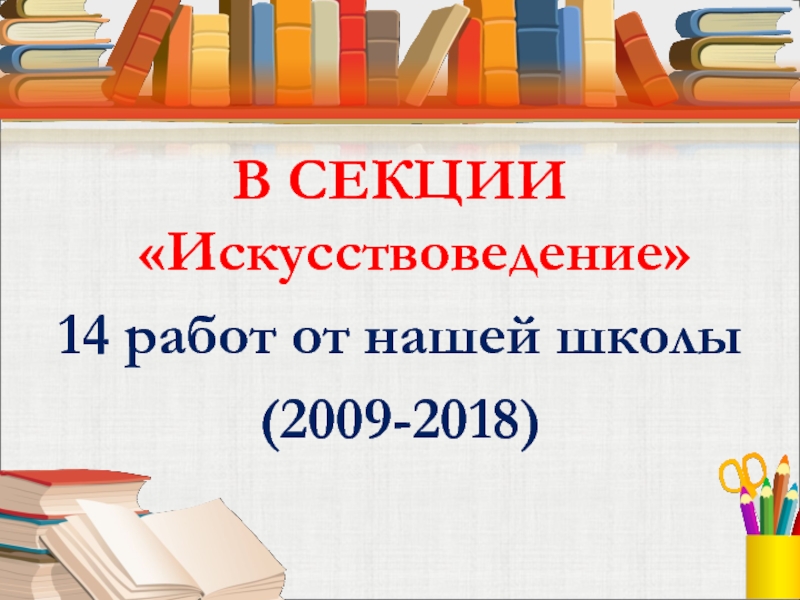 В СЕКЦИИ
«Искусствоведение»
14 работ от нашей школы
(2009-2018)